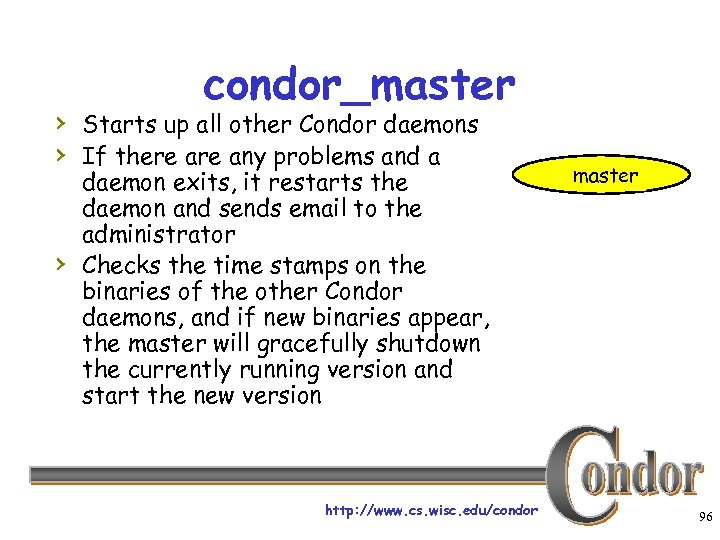 condor_master

› Starts up all other Condor daemons
› If there are any problems and a daemon exits, it restarts the daemon and sends email to the administrator
› Checks the time stamps on the binaries of the other Condor daemons, and if new binaries appear, the master will gracefully shutdown the currently running version and start the new version

master

Condor

http://www.cs.wisc.edu/condor

96